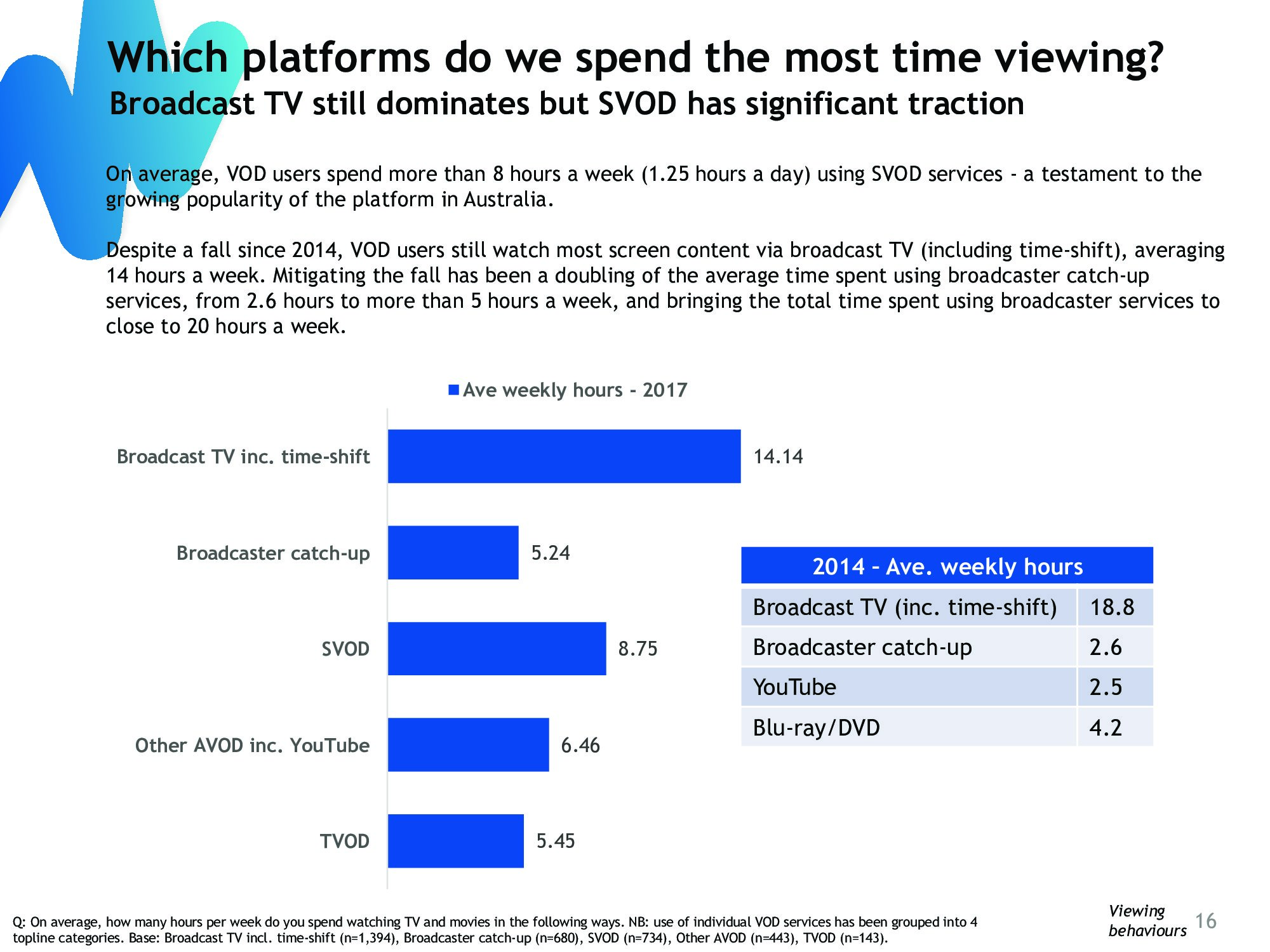 Which platforms do we spend the most time viewing?
Broadcast TV still dominates but SVOD has significant traction

On average, VOD users spend more than 8 hours a week (1.25 hours a day) using SVOD services - a testament to the growing popularity of the platform in Australia.

Despite a fall since 2014, VOD users still watch most screen content via broadcast TV (including time-shift), averaging 14 hours a week. Mitigating the fall has been a doubling of the average time spent using broadcaster catch-up services, from 2.6 hours to more than 5 hours a week, and bringing the total time spent using broadcaster services to close to 20 hours a week.

Ave weekly hours - 2017

Broadcast TV inc. time-shift 14.14
Broadcaster catch-up 5.24
SVOD 8.75
Other AVOD inc. YouTube 6.46
TVOD 5.45

| 2014 – Ave. weekly hours | |
|---|---|
| Broadcast TV (inc. time-shift) | 18.8 |
| Broadcaster catch-up | 2.6 |
| YouTube | 2.5 |
| Blu-ray/DVD | 4.2 |

Q: On average, how many hours per week do you spend watching TV and movies in the following ways. NB: use of individual VOD services has been grouped into 4 topline categories. Base: Broadcast TV incl. time-shift (n=1,394), Broadcaster catch-up (n=680), SVOD (n=734), Other AVOD (n=443), TVOD (n=143).

Viewing behaviours 16